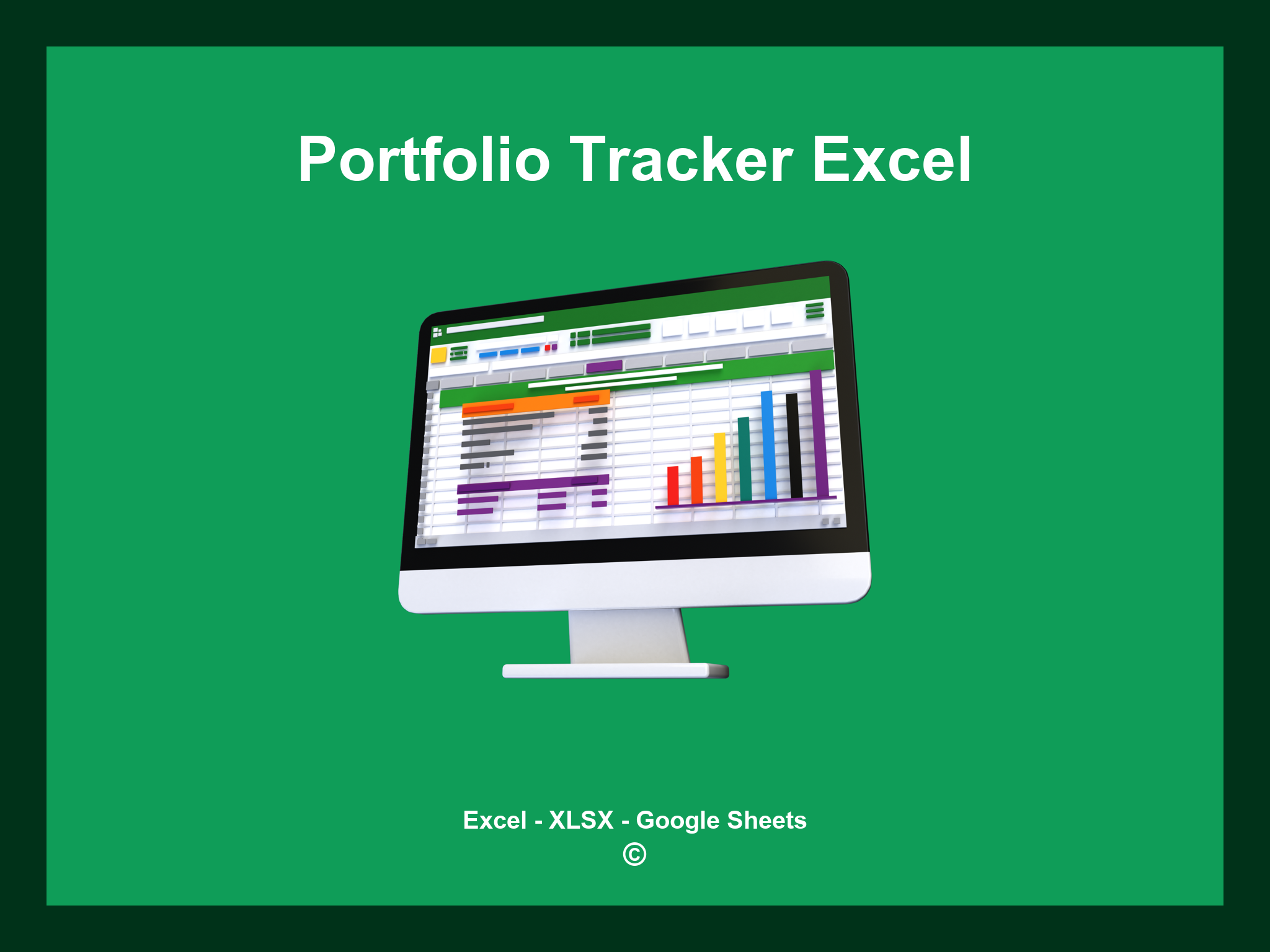 Portfolio Tracker Excel

Excel - XLSX - Google Sheets
©